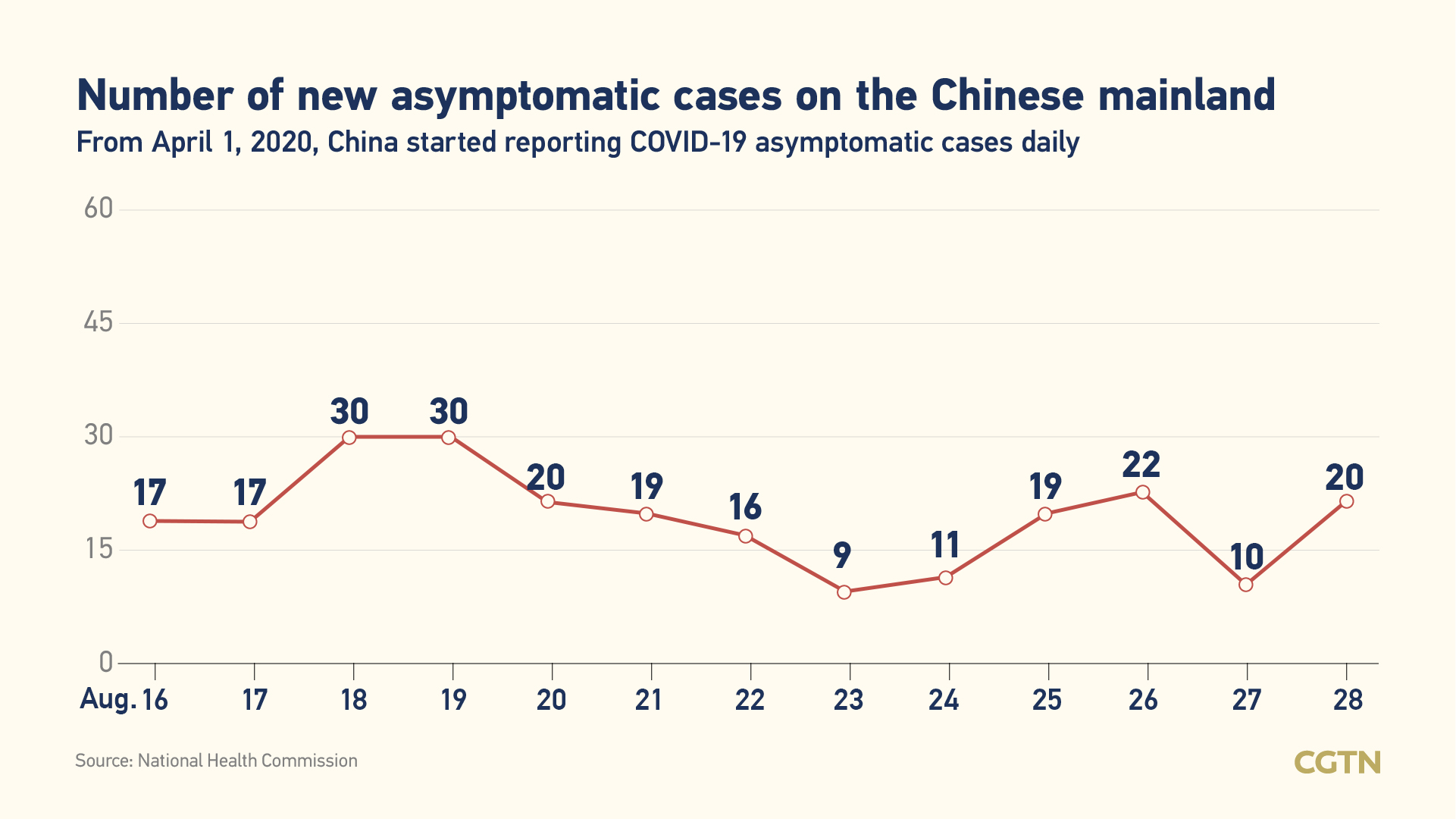 Number of new asymptomatic cases on the Chinese mainland
From April 1, 2020, China started reporting COVID-19 asymptomatic cases daily

60
45
30
15
0

17
17
30
30
20
19
16
9
11
19
22
10
20

Aug. 16
17
18
19
20
21
22
23
24
25
26
27
28

Source: National Health Commission
CGTN